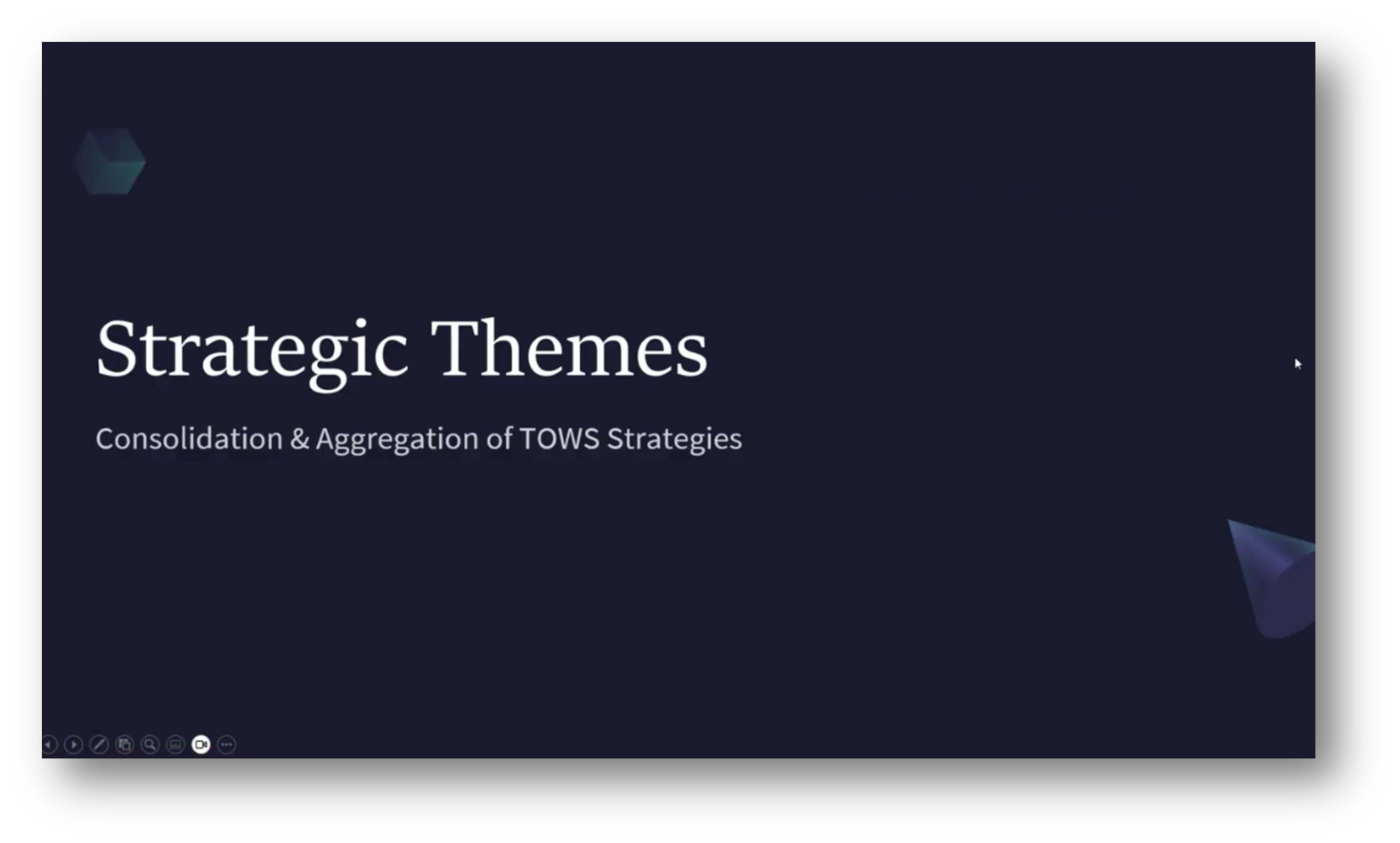 Strategic Themes

Consolidation & Aggregation of TOWS Strategies